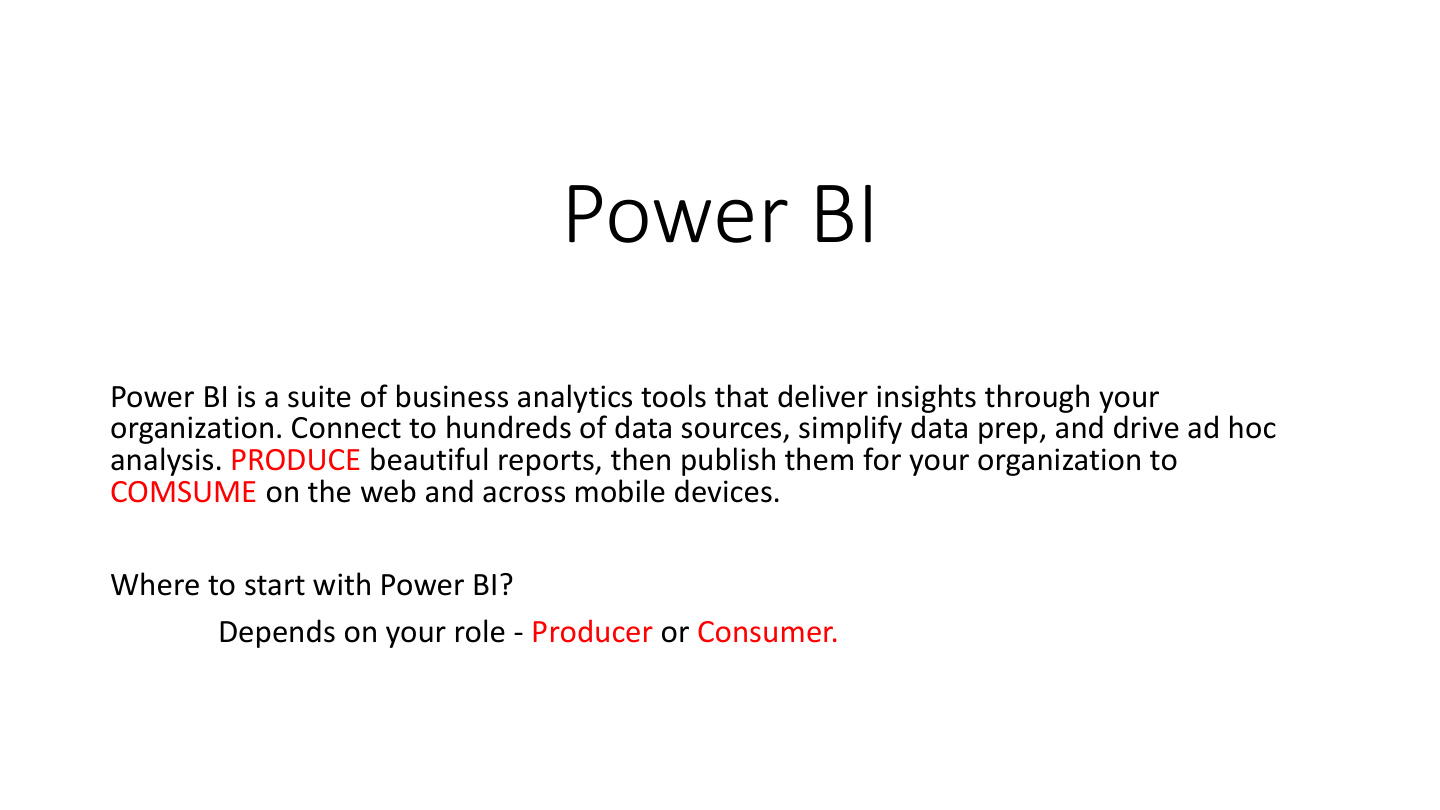 Power BI

Power BI is a suite of business analytics tools that deliver insights through your organization. Connect to hundreds of data sources, simplify data prep, and drive ad hoc analysis. PRODUCE beautiful reports, then publish them for your organization to COMSUME on the web and across mobile devices.

Where to start with Power BI?

Depends on your role - Producer or Consumer.